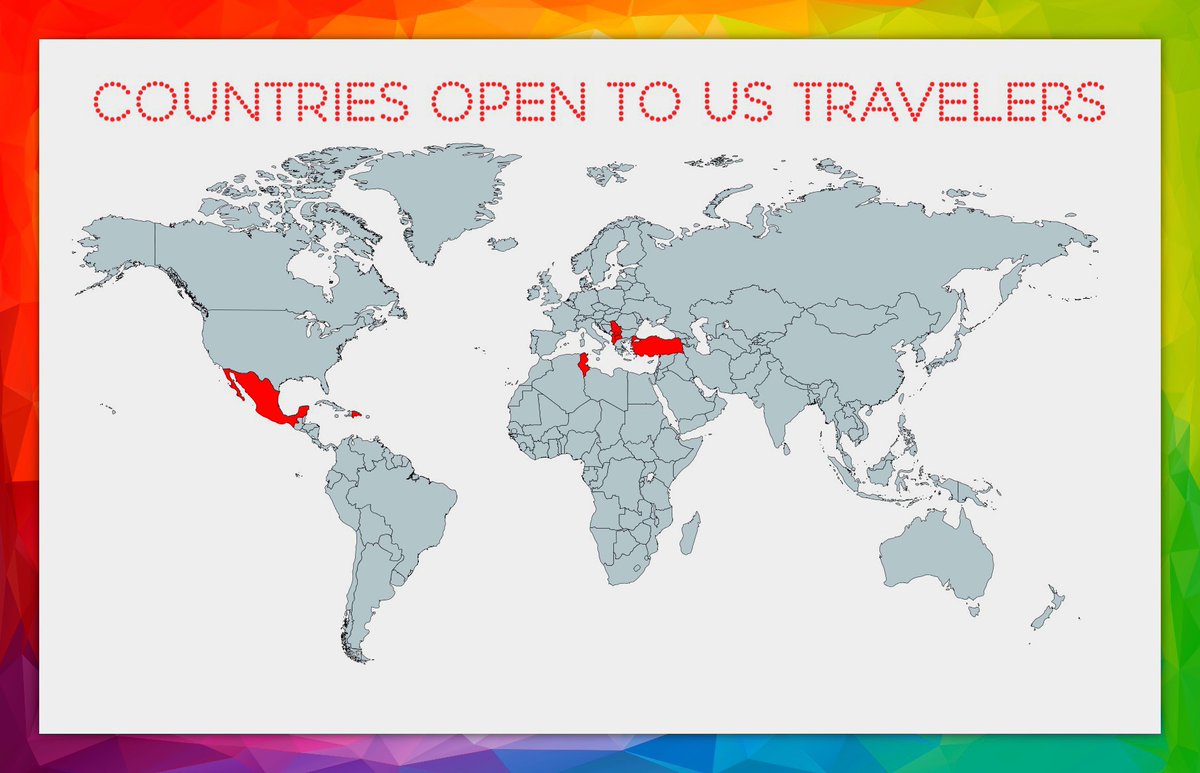 COUNTRIES OPEN TO US TRAVELERS